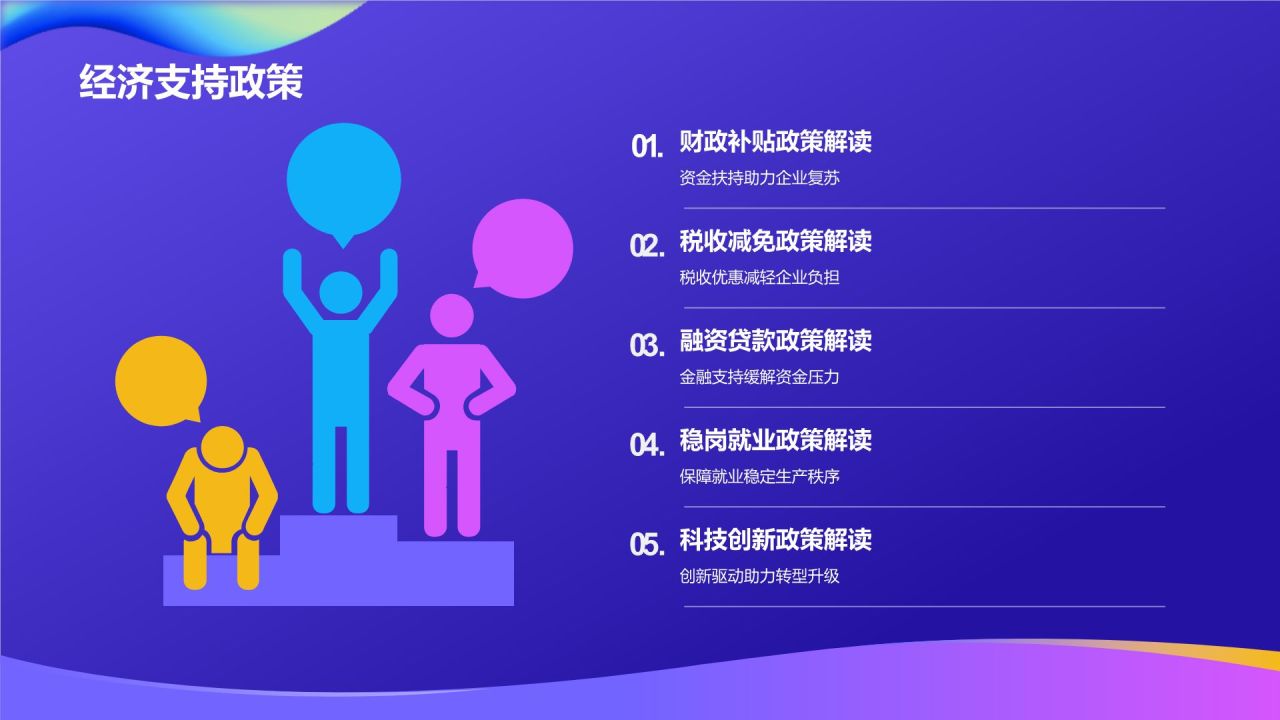 经济支持政策

01. 财政补贴政策解读
资金扶持助力企业复苏

02. 税收减免政策解读
税收优惠减轻企业负担

03. 融资贷款政策解读
金融支持缓解资金压力

04. 稳岗就业政策解读
保障就业稳定生产秩序

05. 科技创新政策解读
创新驱动助力转型升级